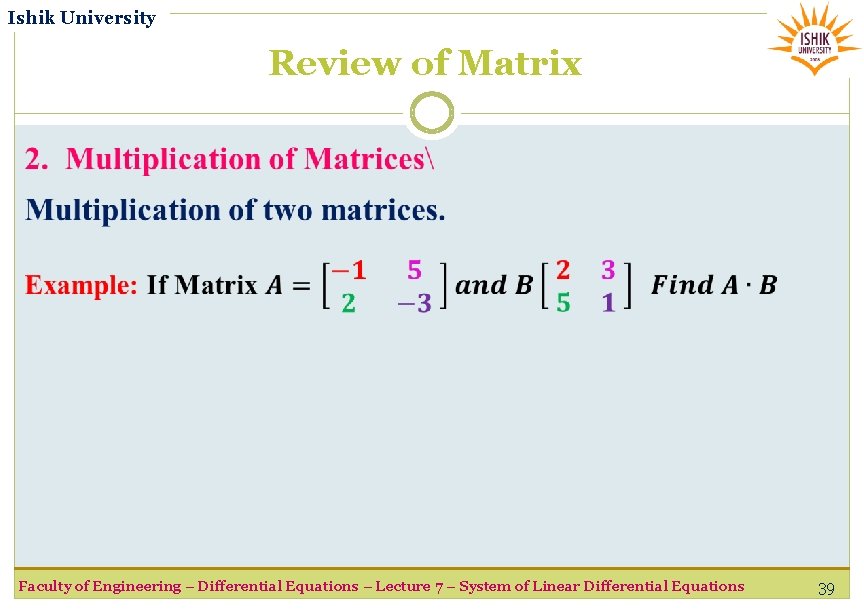 Ishik University

ISHIK UNIVERSITY

Review of Matrix

2. Multiplication of Matrices\

Multiplication of two matrices.

Example: If Matrix $A = \begin{bmatrix} -1 & 5 \\ 2 & -3 \end{bmatrix}$ and $B \begin{bmatrix} 2 & 3 \\ 5 & 1 \end{bmatrix}$ Find $A \cdot B$

Faculty of Engineering – Differential Equations – Lecture 7 – System of Linear Differential Equations

39